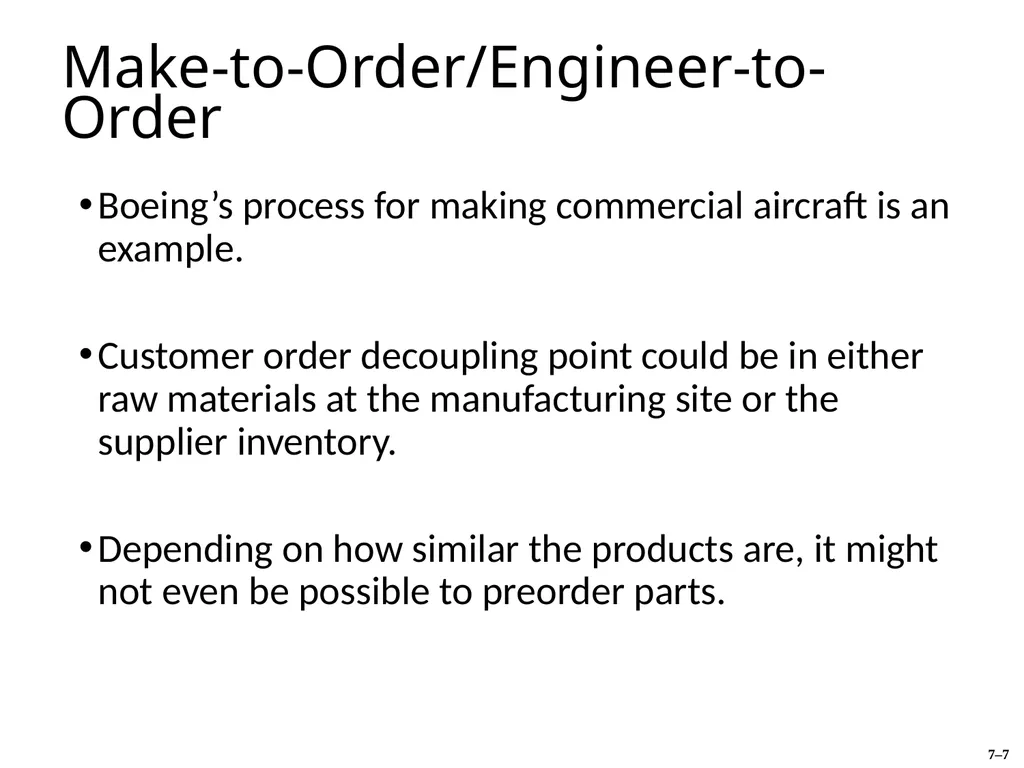 Make-to-Order/Engineer-to-Order

• Boeing’s process for making commercial aircraft is an example.

• Customer order decoupling point could be in either raw materials at the manufacturing site or the supplier inventory.

• Depending on how similar the products are, it might not even be possible to preorder parts.

7–7